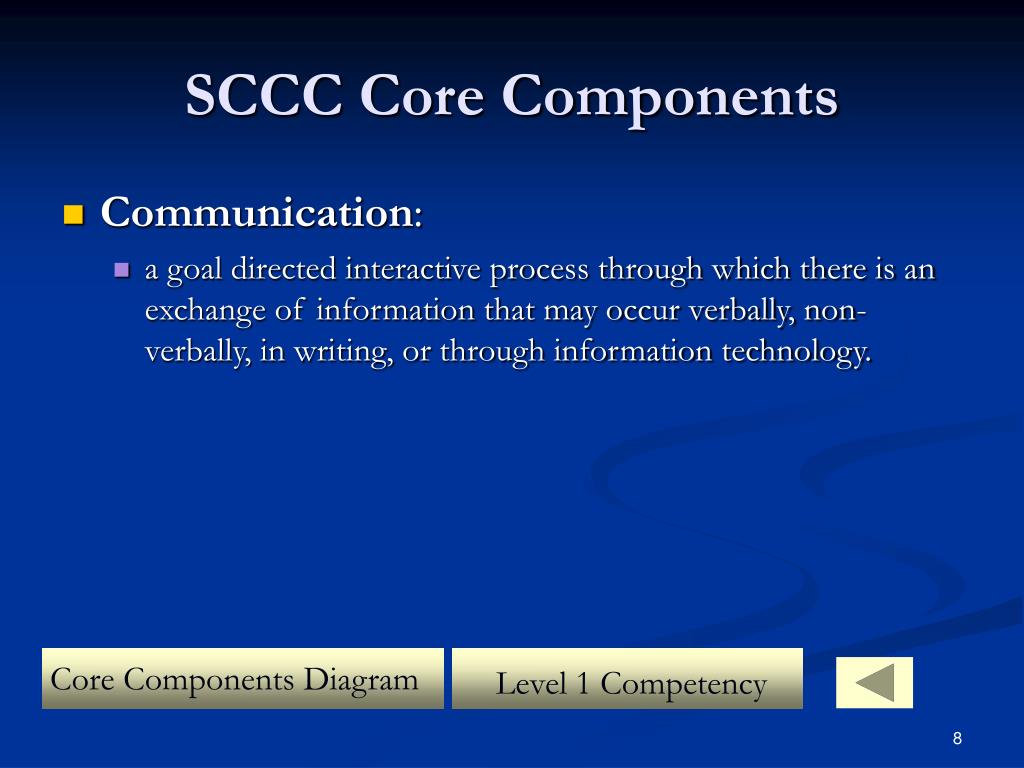 SCCC Core Components

Communication:

a goal directed interactive process through which there is an exchange of information that may occur verbally, non-verbally, in writing, or through information technology.

Core Components Diagram

Level 1 Competency

8